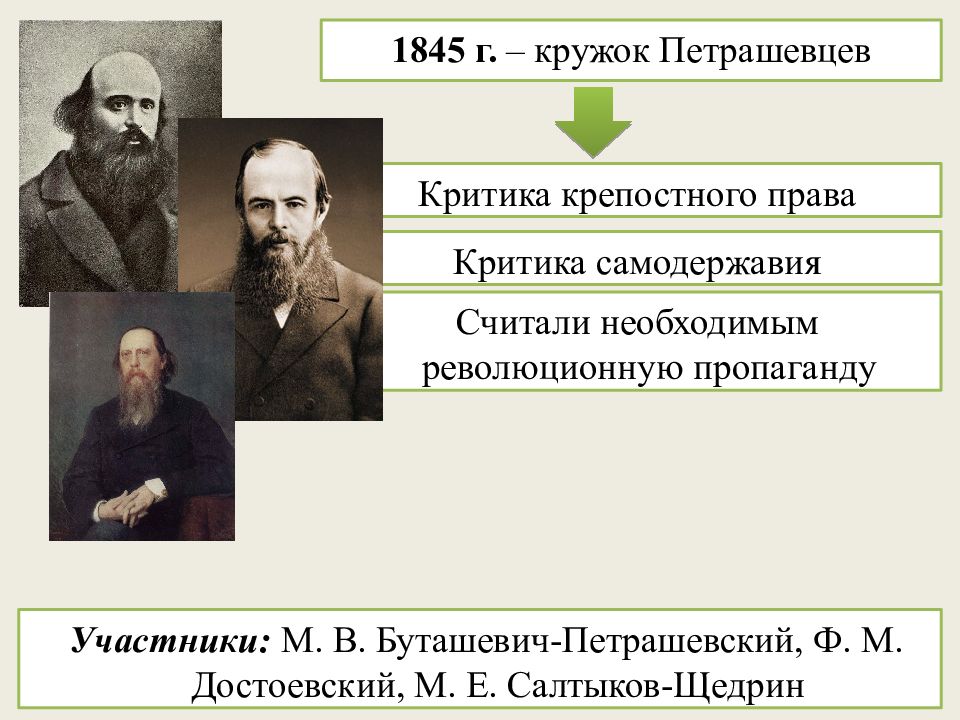 1845 г. – кружок Петрашевцев

Критика крепостного права

Критика самодержавия

Считали необходимым революционную пропаганду

Участники: М. В. Буташевич-Петрашевский, Ф. М. Достоевский, М. Е. Салтыков-Щедрин